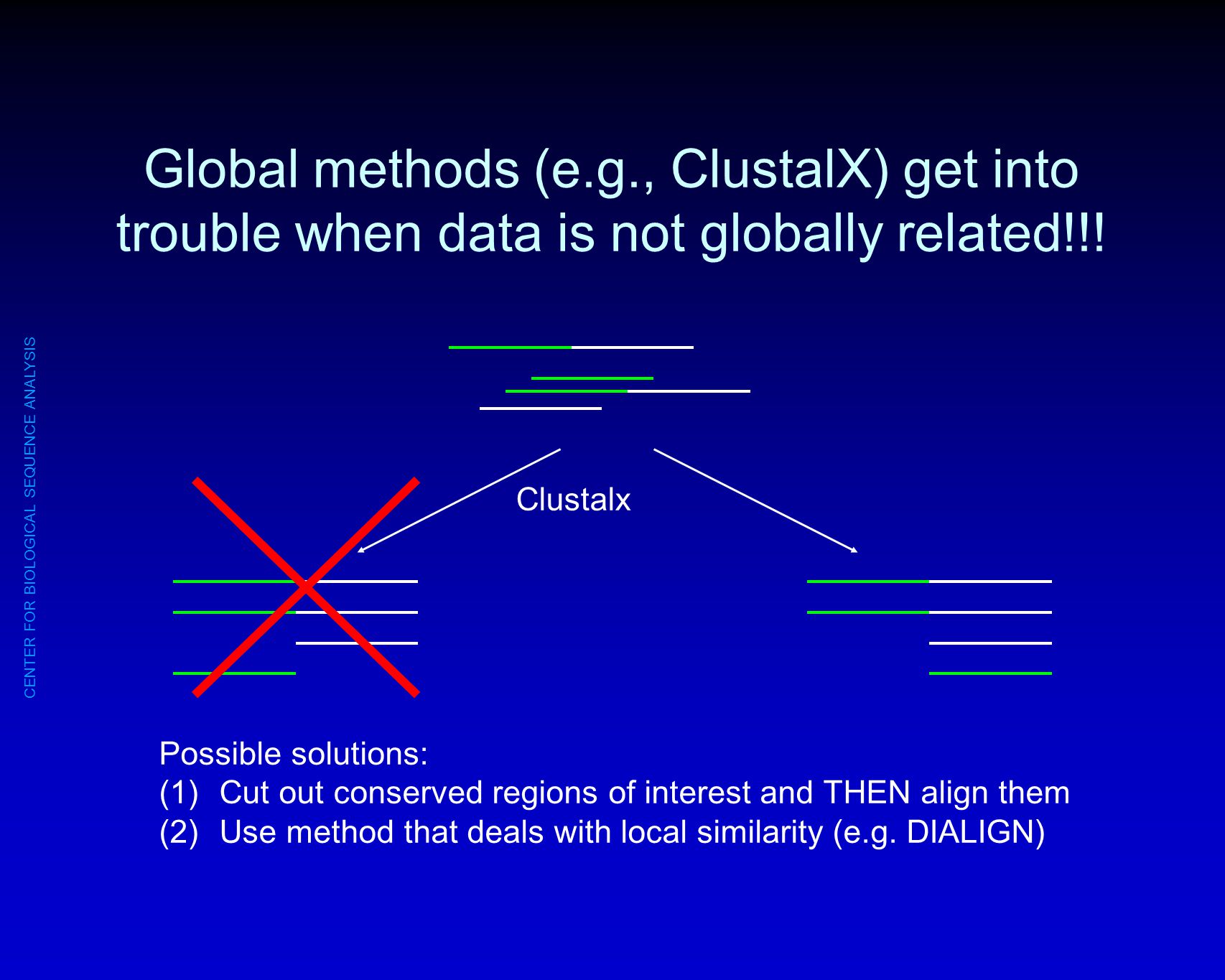 Global methods (e.g., ClustalX) get into trouble when data is not globally related!!!

CENTER FOR BIOLOGICAL SEQUENCE ANALYSIS

Clustalx

Possible solutions:
(1) Cut out conserved regions of interest and THEN align them
(2) Use method that deals with local similarity (e.g. DIALIGN)